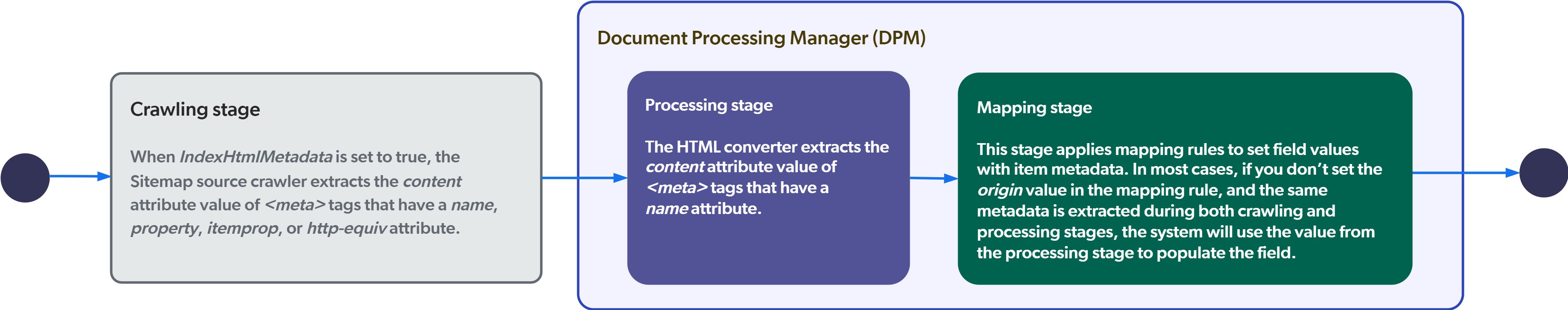 Crawling stage

When IndexHtmlMetadata is set to true, the Sitemap source crawler extracts the content attribute value of <meta> tags that have a name, property, itemprop, or http-equiv attribute.

Document Processing Manager (DPM)

Processing stage

The HTML converter extracts the content attribute value of <meta> tags that have a name attribute.

Mapping stage

This stage applies mapping rules to set field values with item metadata. In most cases, if you don't set the origin value in the mapping rule, and the same metadata is extracted during both crawling and processing stages, the system will use the value from the processing stage to populate the field.